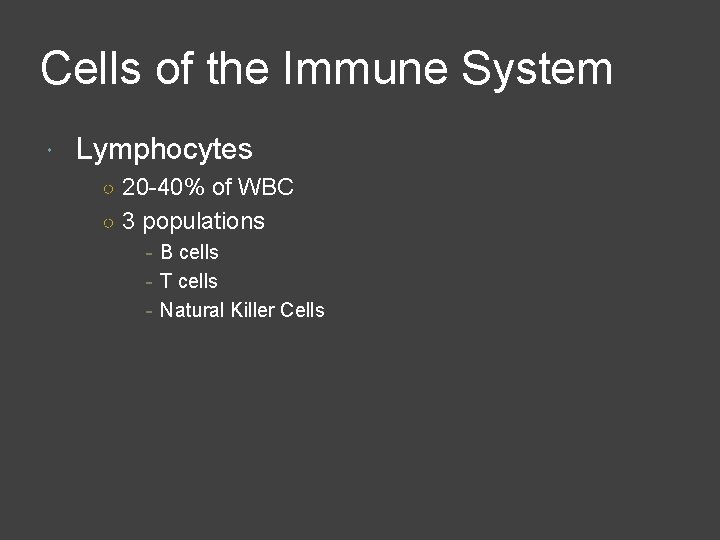 Cells of the Immune System

- Lymphocytes
  - 20-40% of WBC
  - 3 populations
    - B cells
    - T cells
    - Natural Killer Cells